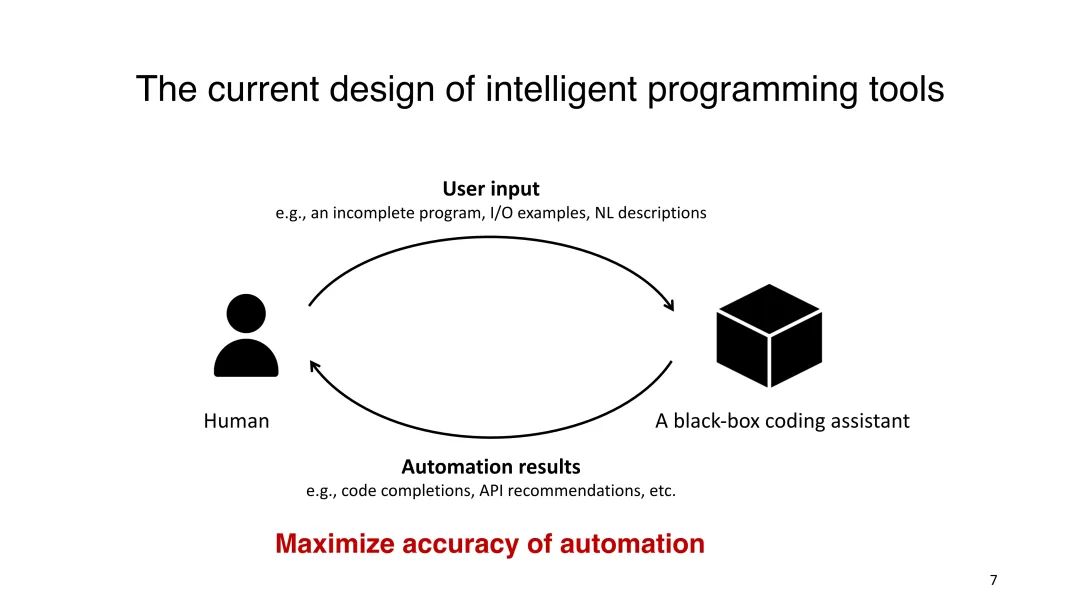 The current design of intelligent programming tools

User input
e.g., an incomplete program, I/O examples, NL descriptions

Human

A black-box coding assistant

Automation results
e.g., code completions, API recommendations, etc.

Maximize accuracy of automation

7